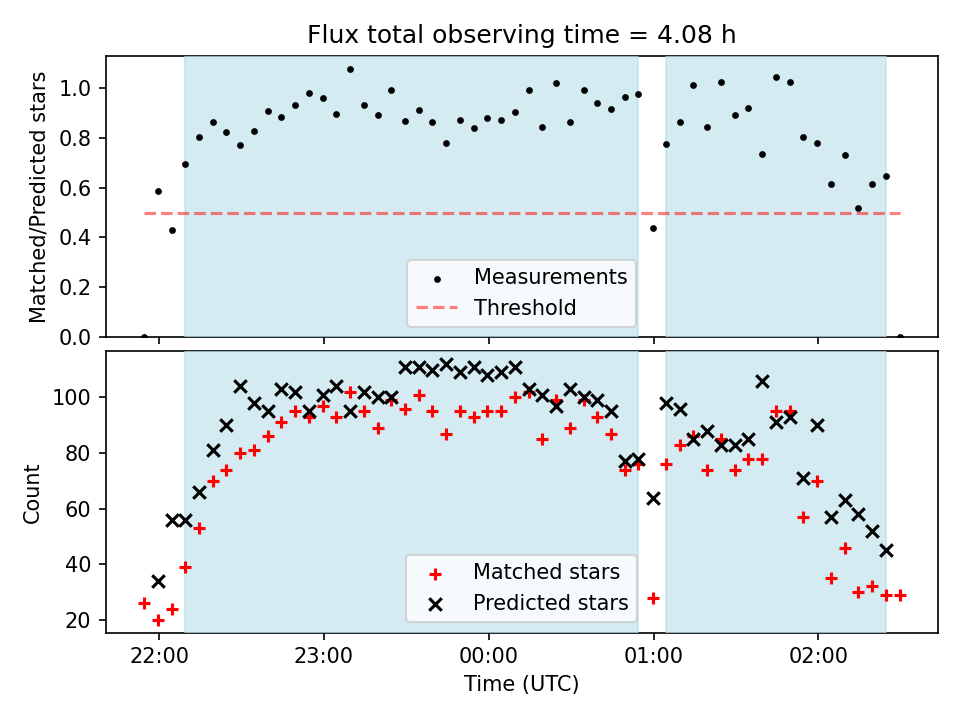 Flux total observing time = 4.08 h

Matched/Predicted stars

1.0
0.8
0.6
0.4
0.2
0.0

Measurements
Threshold

Count

100
80
60
40
20

Matched stars
Predicted stars

22:00
23:00
00:00
01:00
02:00

Time (UTC)